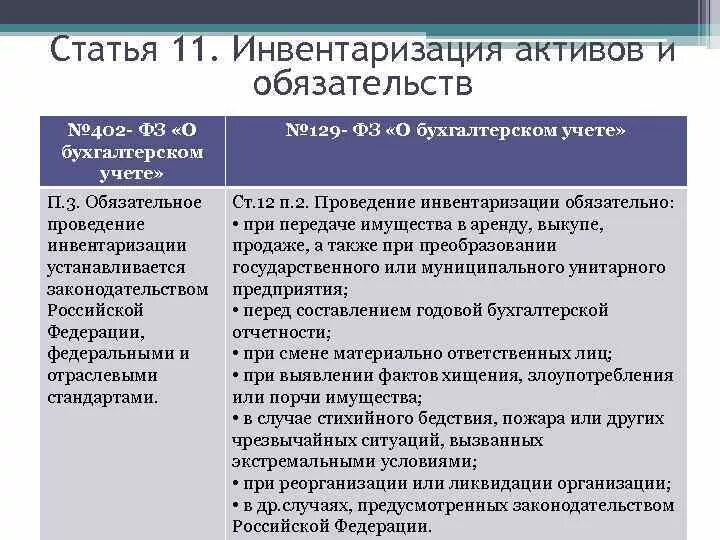 Статья 11. Инвентаризация активов и обязательств

| №402- ФЗ «О бухгалтерском учете» | №129- ФЗ «О бухгалтерском учете» |
|---|---|
| П.3. Обязательное проведение инвентаризации устанавливается законодательством Российской Федерации, федеральными и отраслевыми стандартами. | Ст.12 п.2. Проведение инвентаризации обязательно: • при передаче имущества в аренду, выкупе, продаже, а также при преобразовании государственного или муниципального унитарного предприятия; • перед составлением годовой бухгалтерской отчетности; • при смене материально ответственных лиц; • при выявлении фактов хищения, злоупотребления или порчи имущества; • в случае стихийного бедствия, пожара или других чрезвычайных ситуаций, вызванных экстремальными условиями; • при реорганизации или ликвидации организации; • в др.случаях, предусмотренных законодательством Российской Федерации. |